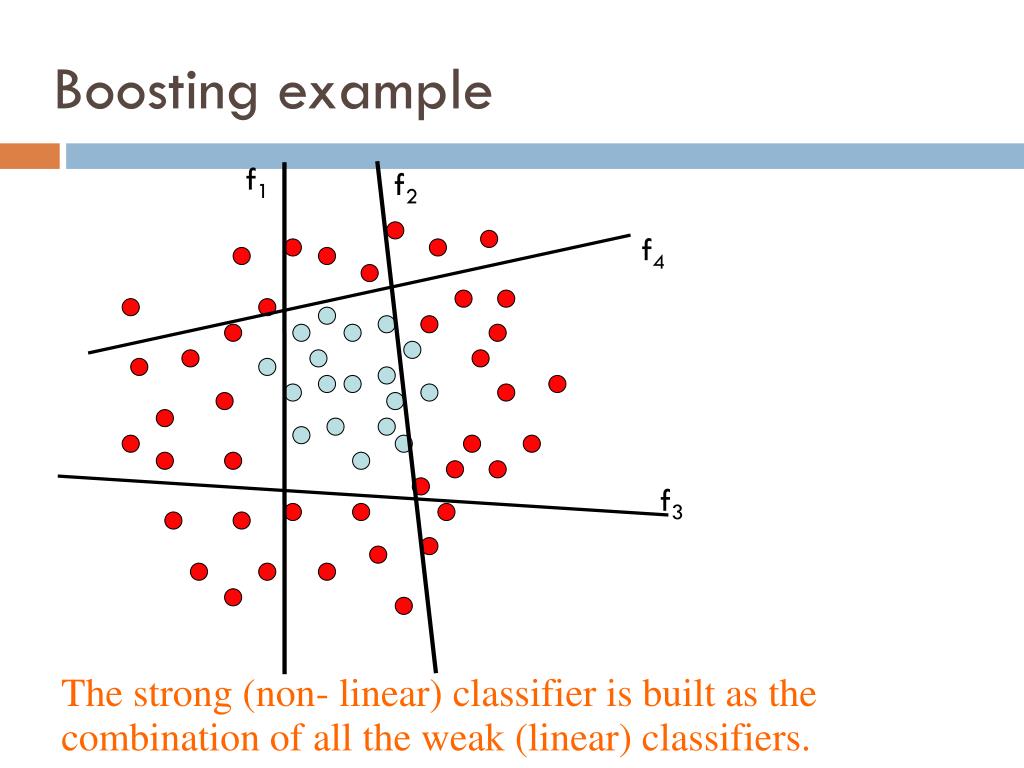 Boosting example

$f_1$

$f_2$

$f_4$

$f_3$

The strong (non- linear) classifier is built as the combination of all the weak (linear) classifiers.